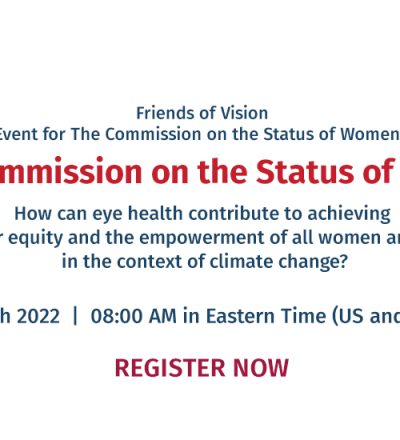 Friends of Vision
Event for The Commission on the Status of Women

mmission on the Status of

How can eye health contribute to achieving
r equity and the empowerment of all women a
in the context of climate change?

h 2022 | 08:00 AM in Eastern Time (US and

REGISTER NOW